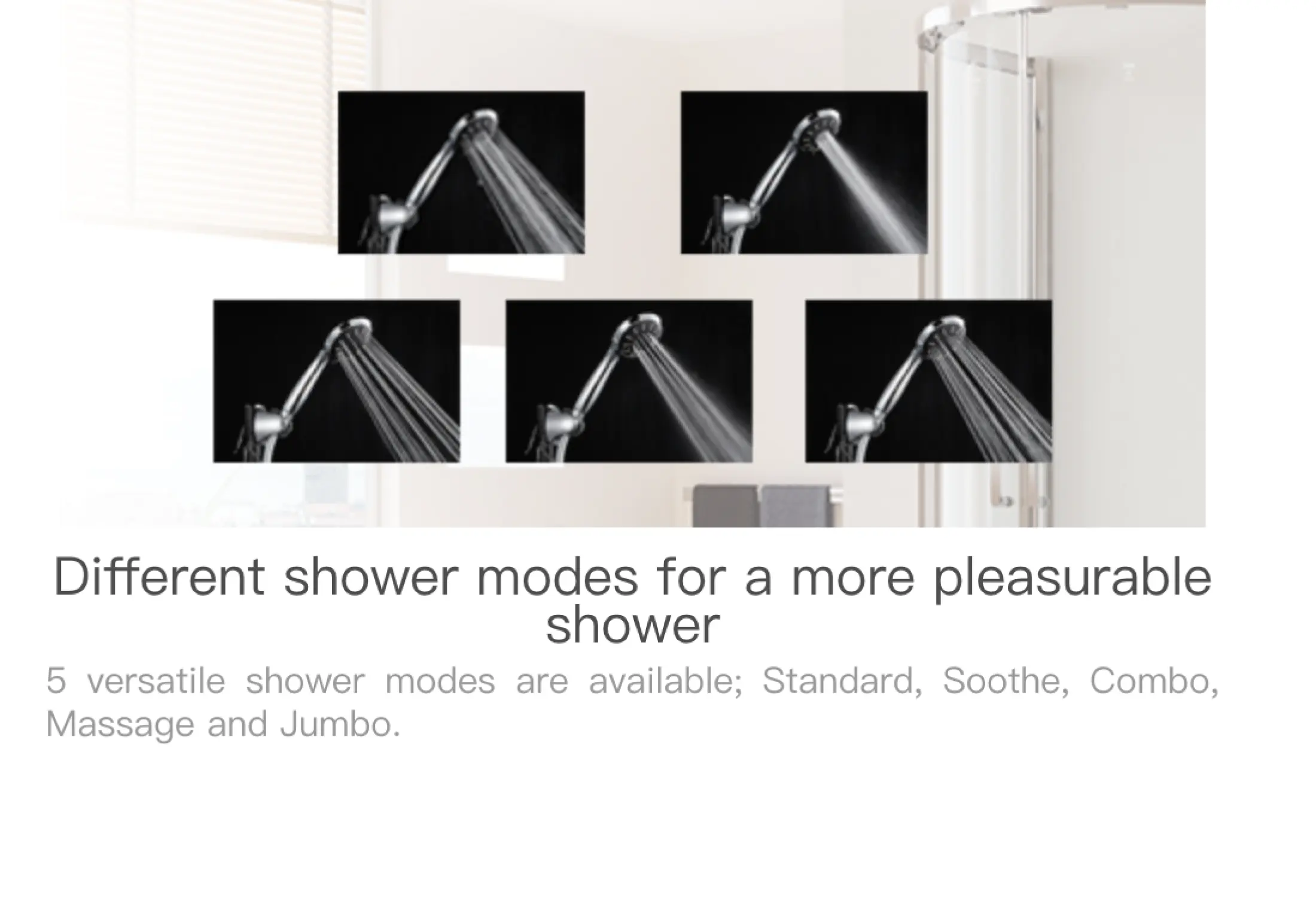 Different shower modes for a more pleasurable shower

5 versatile shower modes are available; Standard, Soothe, Combo, Massage and Jumbo.